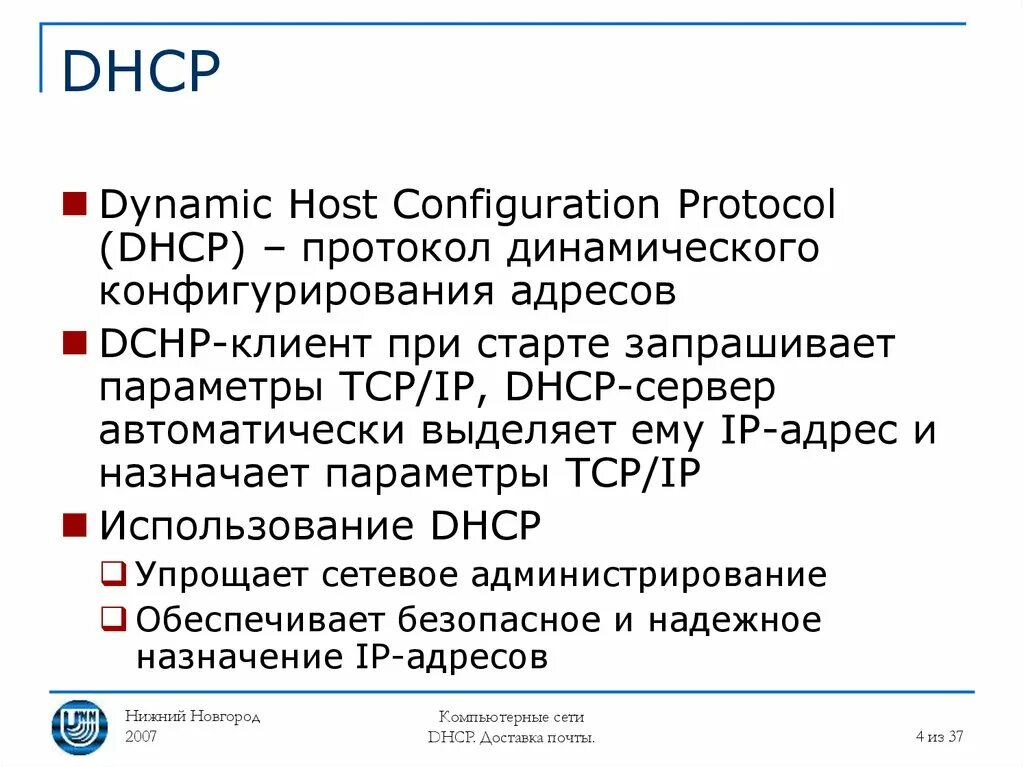 DHCP

Dynamic Host Configuration Protocol (DHCP) – протокол динамического конфигурирования адресов

DCHP-клиент при старте запрашивает параметры TCP/IP, DHCP-сервер автоматически выделяет ему IP-адрес и назначает параметры TCP/IP

Использование DHCP

Упрощает сетевое администрирование

Обеспечивает безопасное и надежное назначение IP-адресов

Нижний Новгород
2007

Компьютерные сети
DHCP. Доставка почты.

4 из 37